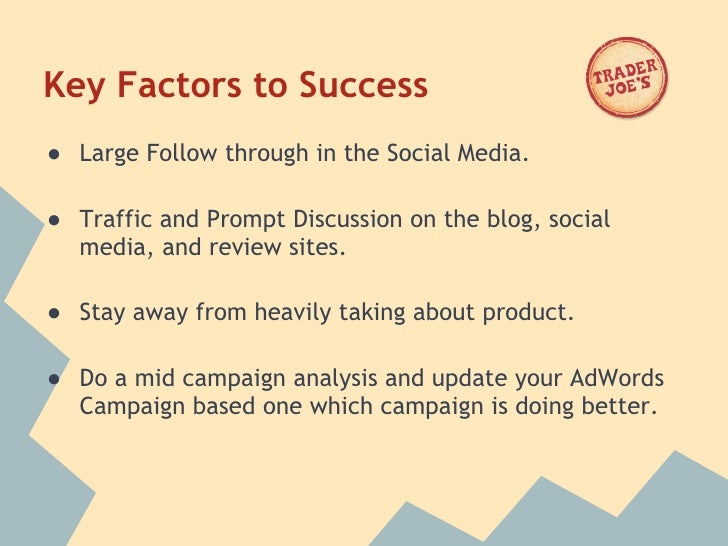 Key Factors to Success

TRADER JOE'S

● Large Follow through in the Social Media.

● Traffic and Prompt Discussion on the blog, social media, and review sites.

● Stay away from heavily taking about product.

● Do a mid campaign analysis and update your AdWords Campaign based one which campaign is doing better.